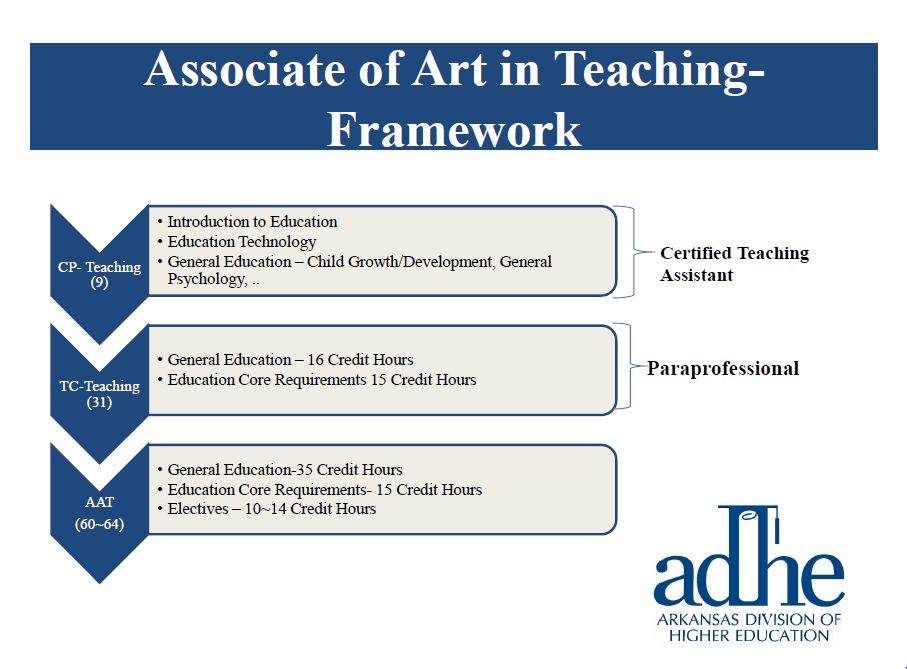 Associate of Art in Teaching-Framework

CP- Teaching (9)

• Introduction to Education
• Education Technology
• General Education – Child Growth/Development, General Psychology, ..

Certified Teaching Assistant

TC-Teaching (31)

• General Education – 16 Credit Hours
• Education Core Requirements 15 Credit Hours

Paraprofessional

AAT (60~64)

• General Education-35 Credit Hours
• Education Core Requirements- 15 Credit Hours
• Electives – 10~14 Credit Hours

adhe
ARKANSAS DIVISION OF HIGHER EDUCATION